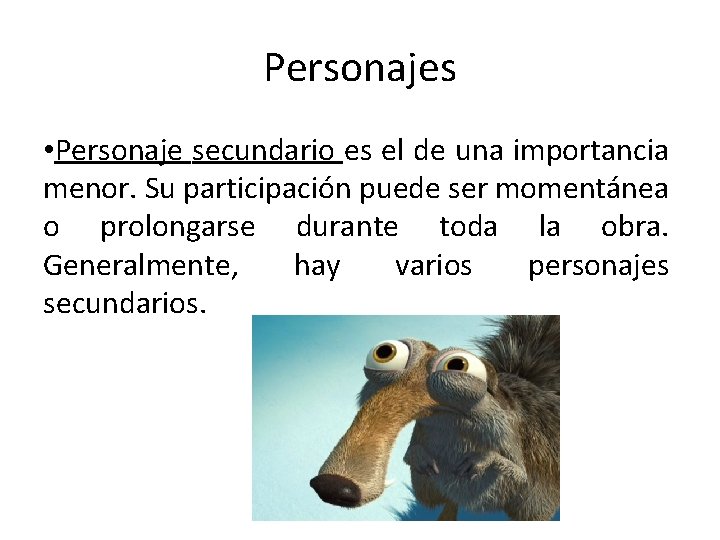 Personajes

•Personaje secundario es el de una importancia menor. Su participación puede ser momentánea o prolongarse durante toda la obra. Generalmente, hay varios personajes secundarios.